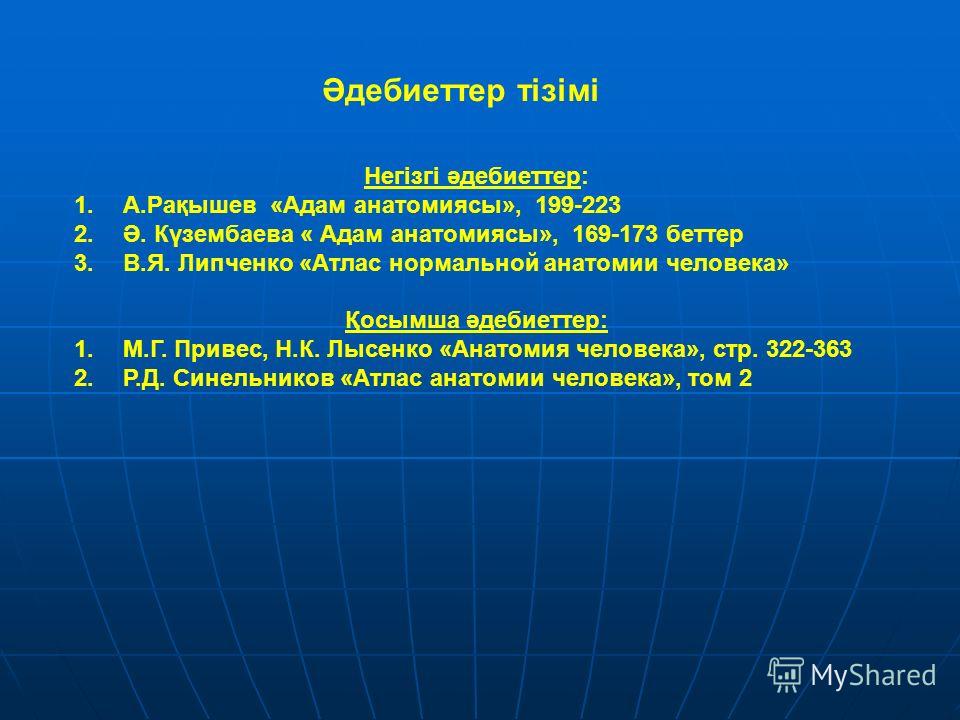 Әдебиеттер тізімі

Негізгі әдебиеттер:
1. А.Рақышев «Адам анатомиясы», 199-223
2. Ә. Күзембаева « Адам анатомиясы», 169-173 беттер
3. В.Я. Липченко «Атлас нормальной анатомии человека»

Қосымша әдебиеттер:
1. М.Г. Привес, Н.К. Лысенко «Анатомия человека», стр. 322-363
2. Р.Д. Синельников «Атлас анатомии человека», том 2

MyShared